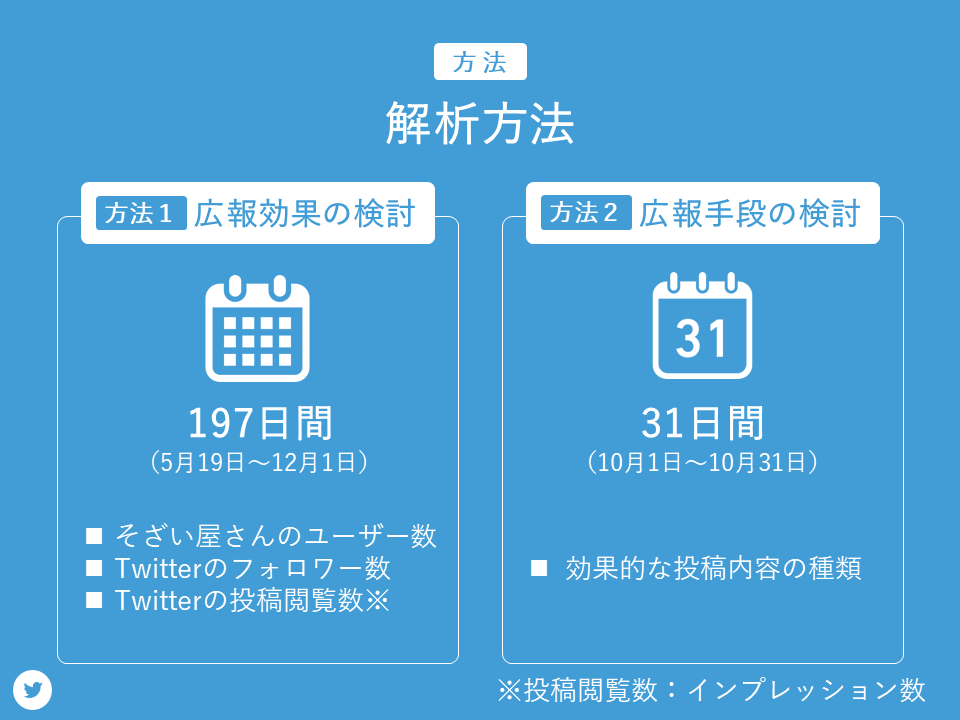 方法

解析方法

方法1 広報効果の検討

197日間
（5月19日～12月1日）

■ そざい屋さんのユーザー数
■ Twitterのフォロワー数
■ Twitterの投稿閲覧数※

方法2 広報手段の検討

31

31日間
（10月1日～10月31日）

■ 効果的な投稿内容の種類

※投稿閲覧数：インプレッション数